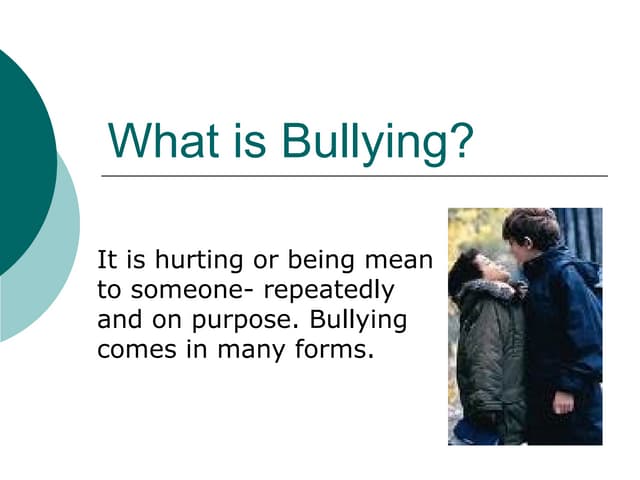 What is Bullying?

It is hurting or being mean to someone- repeatedly and on purpose. Bullying comes in many forms.